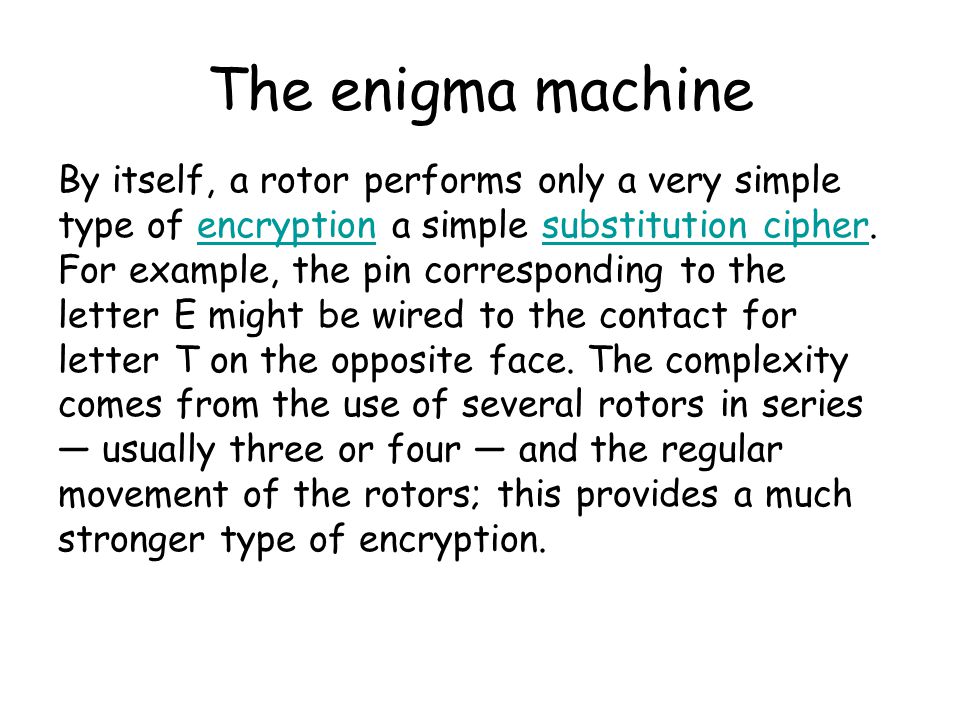 The enigma machine

By itself, a rotor performs only a very simple type of encryption a simple substitution cipher. For example, the pin corresponding to the letter E might be wired to the contact for letter T on the opposite face. The complexity comes from the use of several rotors in series — usually three or four — and the regular movement of the rotors; this provides a much stronger type of encryption.